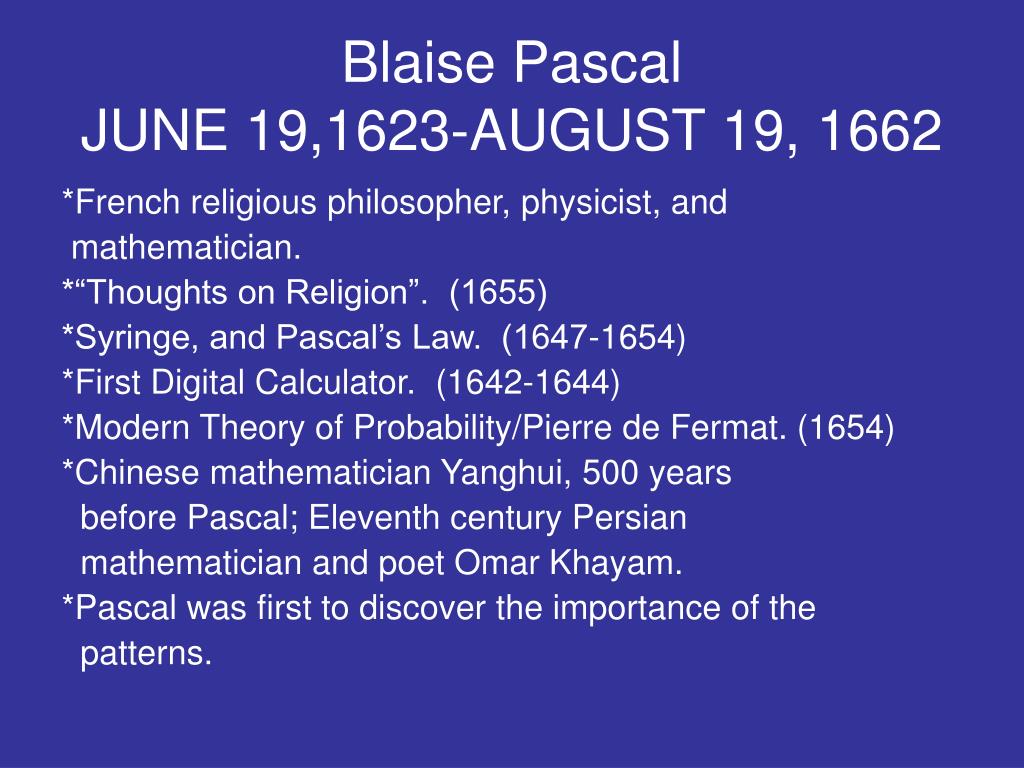 Blaise Pascal
JUNE 19,1623-AUGUST 19, 1662

*French religious philosopher, physicist, and mathematician.
*“Thoughts on Religion”. (1655)
*Syringe, and Pascal’s Law. (1647-1654)
*First Digital Calculator. (1642-1644)
*Modern Theory of Probability/Pierre de Fermat. (1654)
*Chinese mathematician Yanghui, 500 years before Pascal; Eleventh century Persian mathematician and poet Omar Khayam.
*Pascal was first to discover the importance of the patterns.